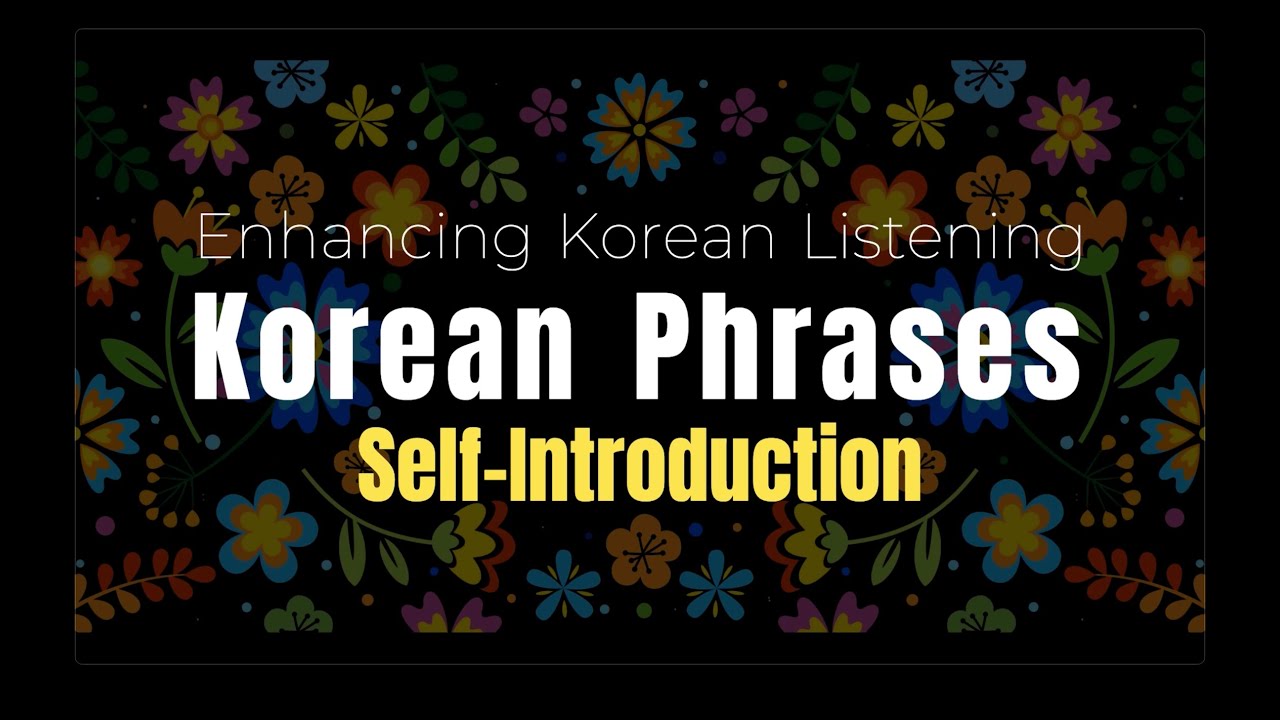 Enhancing Korean Listening

Korean Phrases

Self-Introduction